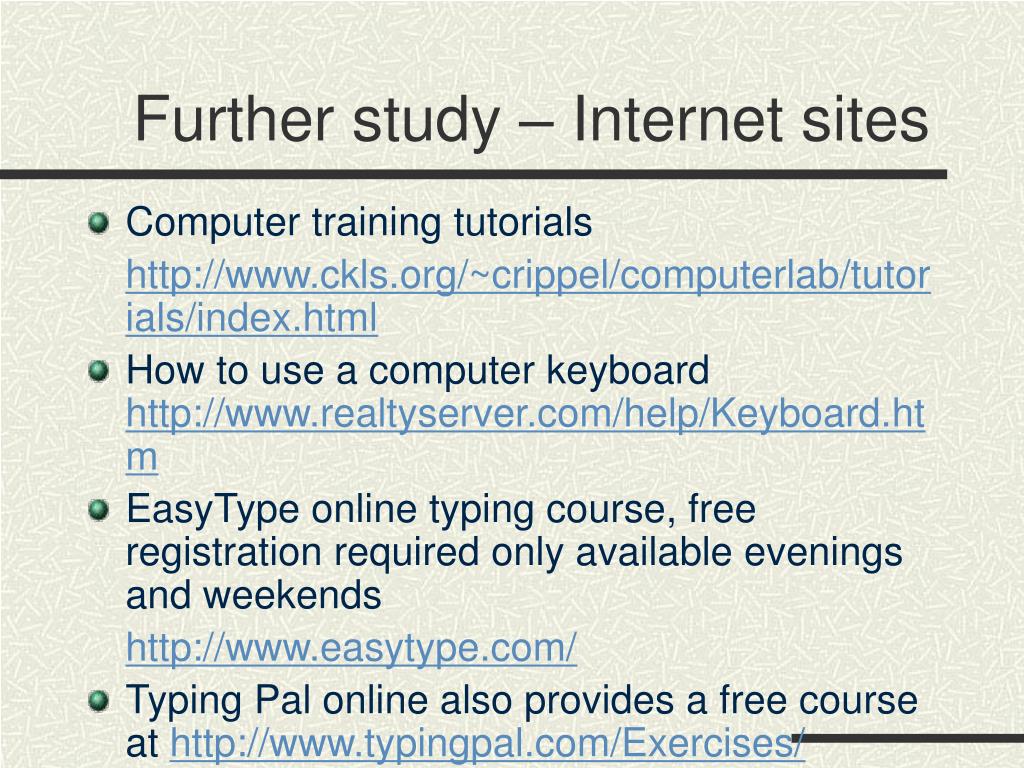 Further study – Internet sites

Computer training tutorials

http://www.ckls.org/~crippel/computerlab/tutorials/index.html

How to use a computer keyboard http://www.realtyserver.com/help/Keyboard.htm

EasyType online typing course, free registration required only available evenings and weekends

http://www.easytype.com/

Typing Pal online also provides a free course at http://www.typingpal.com/Exercises/